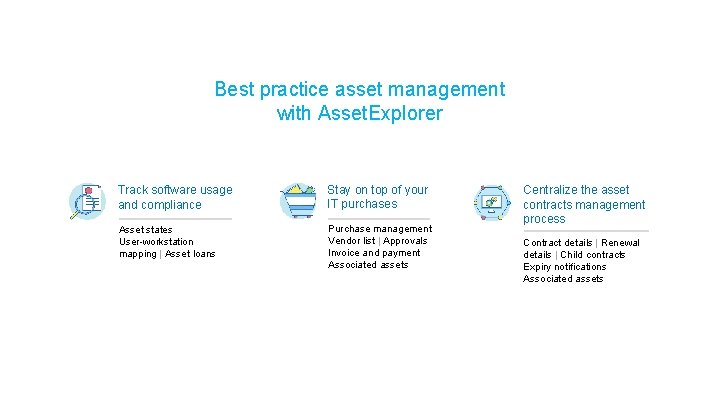 Best practice asset management with AssetExplorer

Track software usage and compliance

Asset states
User-workstation mapping | Asset loans

Stay on top of your IT purchases

Purchase management
Vendor list | Approvals
Invoice and payment
Associated assets

Centralize the asset contracts management process

Contract details | Renewal details | Child contracts
Expiry notifications
Associated assets